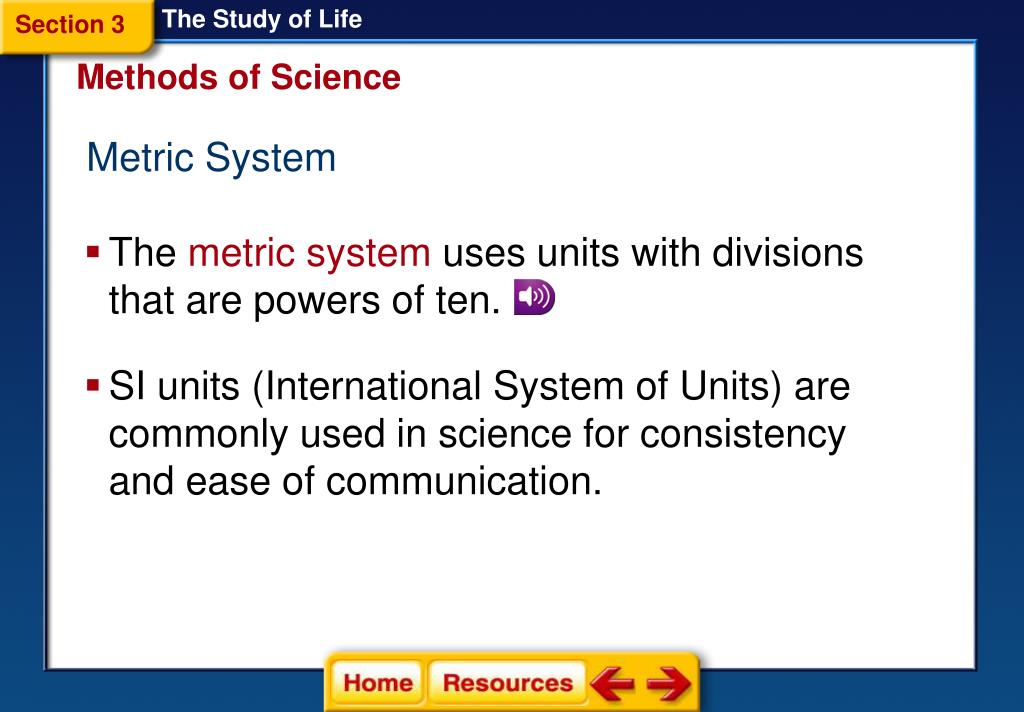 Section 3

The Study of Life

Methods of Science

Metric System

▪ The metric system uses units with divisions that are powers of ten.

▪ SI units (International System of Units) are commonly used in science for consistency and ease of communication.

Home

Resources